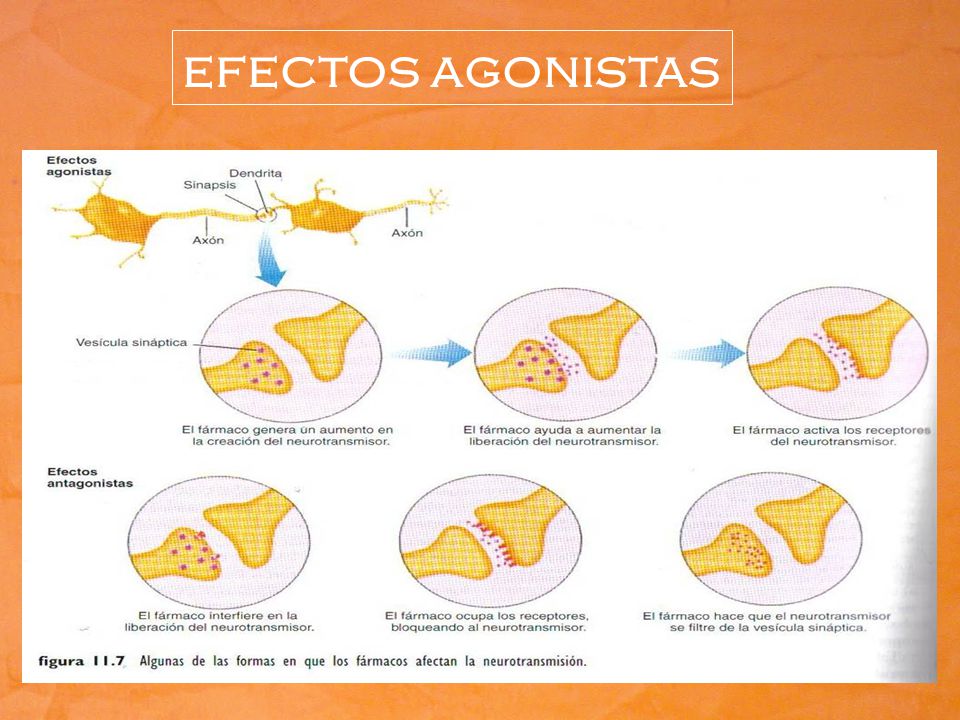 EFECTOS AGONISTAS

Efectos agonistas

Sinapsis

Dendrita

Axón

Axón

Vesícula sináptica

El fármaco genera un aumento en la creación del neurotransmisor.

El fármaco ayuda a aumentar la liberación del neurotransmisor.

El fármaco activa los receptores del neurotransmisor.

Efectos antagonistas

El fármaco interfiere en la liberación del neurotransmisor.

El fármaco ocupa los receptores, bloqueando al neurotransmisor.

El fármaco hace que el neurotransmisor se filtre de la vesícula sináptica.

figura 11.7 Algunas de las formas en que los fármacos afectan la neurotransmisión.